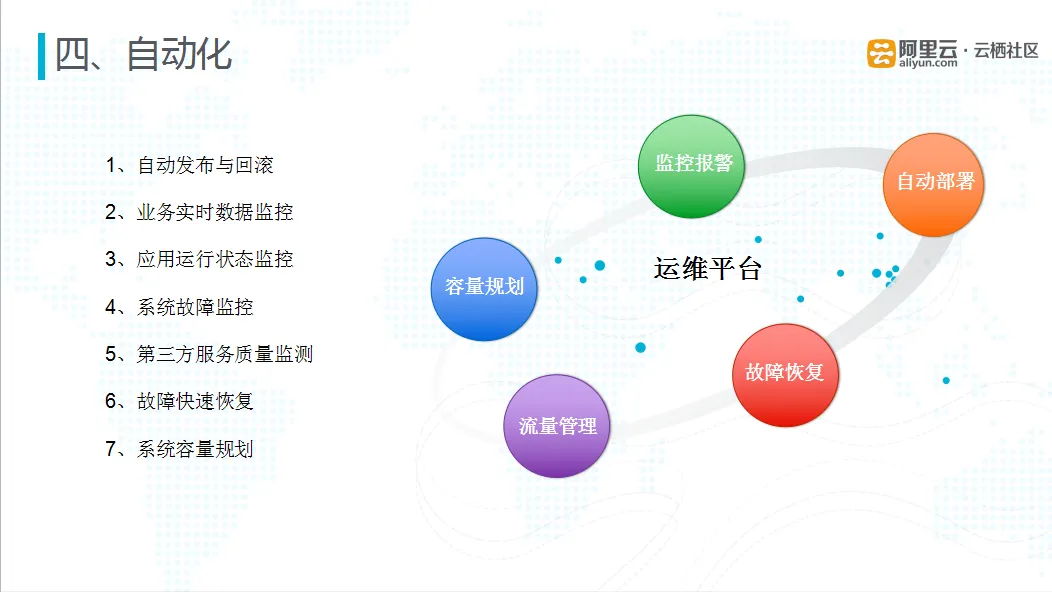 四、自动化

阿里云 aliyun.com · 云栖社区

1、自动发布与回滚

2、业务实时数据监控

3、应用运行状态监控

4、系统故障监控

5、第三方服务质量监测

6、故障快速恢复

7、系统容量规划

监控报警

自动部署

容量规划

运维平台

故障恢复

流量管理